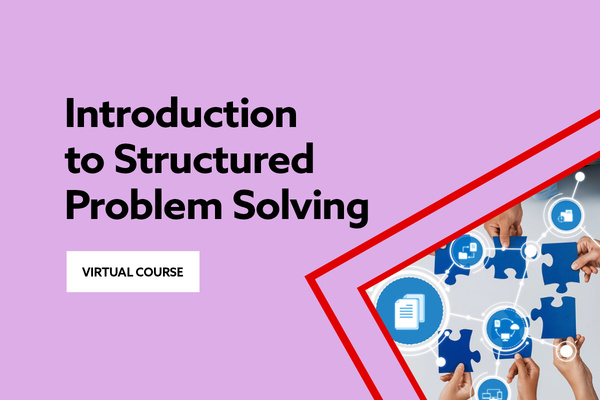 Introduction to Structured Problem Solving

VIRTUAL COURSE